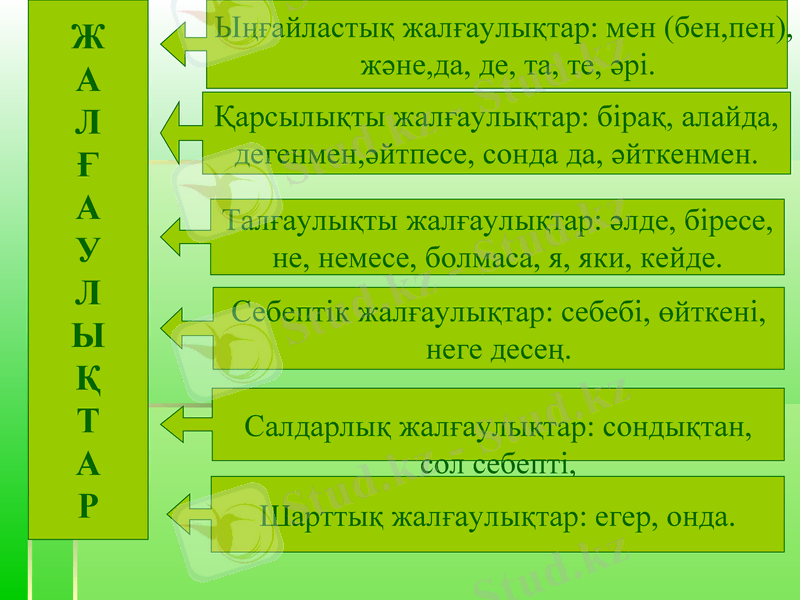 Ж
А
Л
Ғ
А
У
Л
Ы
Қ
Т
А
Р

Ыңғайластық жалғаулықтар: мен (бен,пен), және,да, де, та, те, әрі.

Қарсылықты жалғаулықтар: бірақ, алайда, дегенмен,әйтпесе, сонда да, әйткенмен.

Талғаулықты жалғаулықтар: әлде, біресе, не, немесе, болмаса, я, яки, кейде.

Себептік жалғаулықтар: себебі, өйткені, неге десең.

Салдарлық жалғаулықтар: сондықтан, сол себепті,

Шарттық жалғаулықтар: егер, онда.

Stud.kz